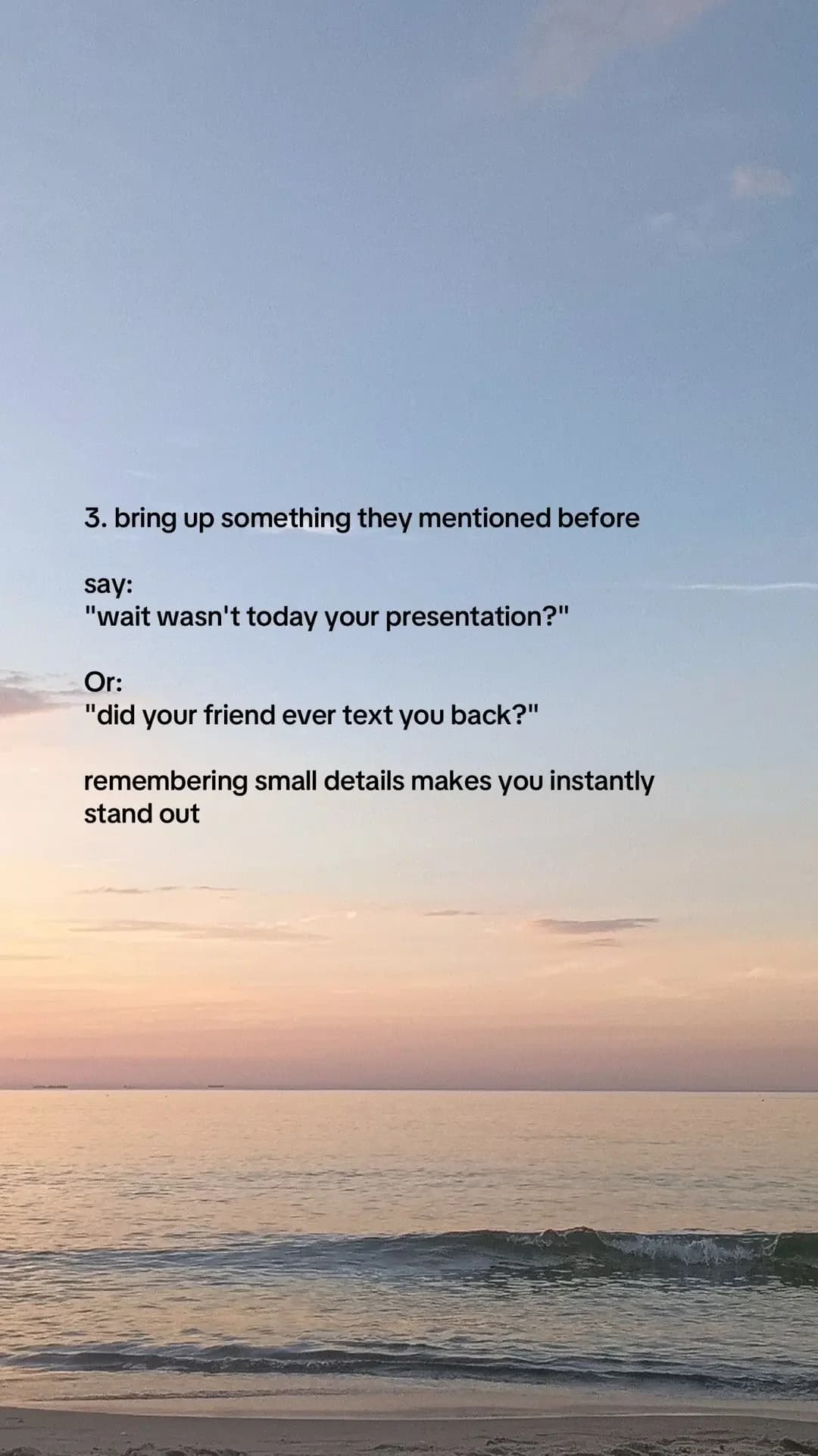 3. bring up something they mentioned before

say:
"wait wasn't today your presentation?"

Or:
"did your friend ever text you back?"

remembering small details makes you instantly stand out